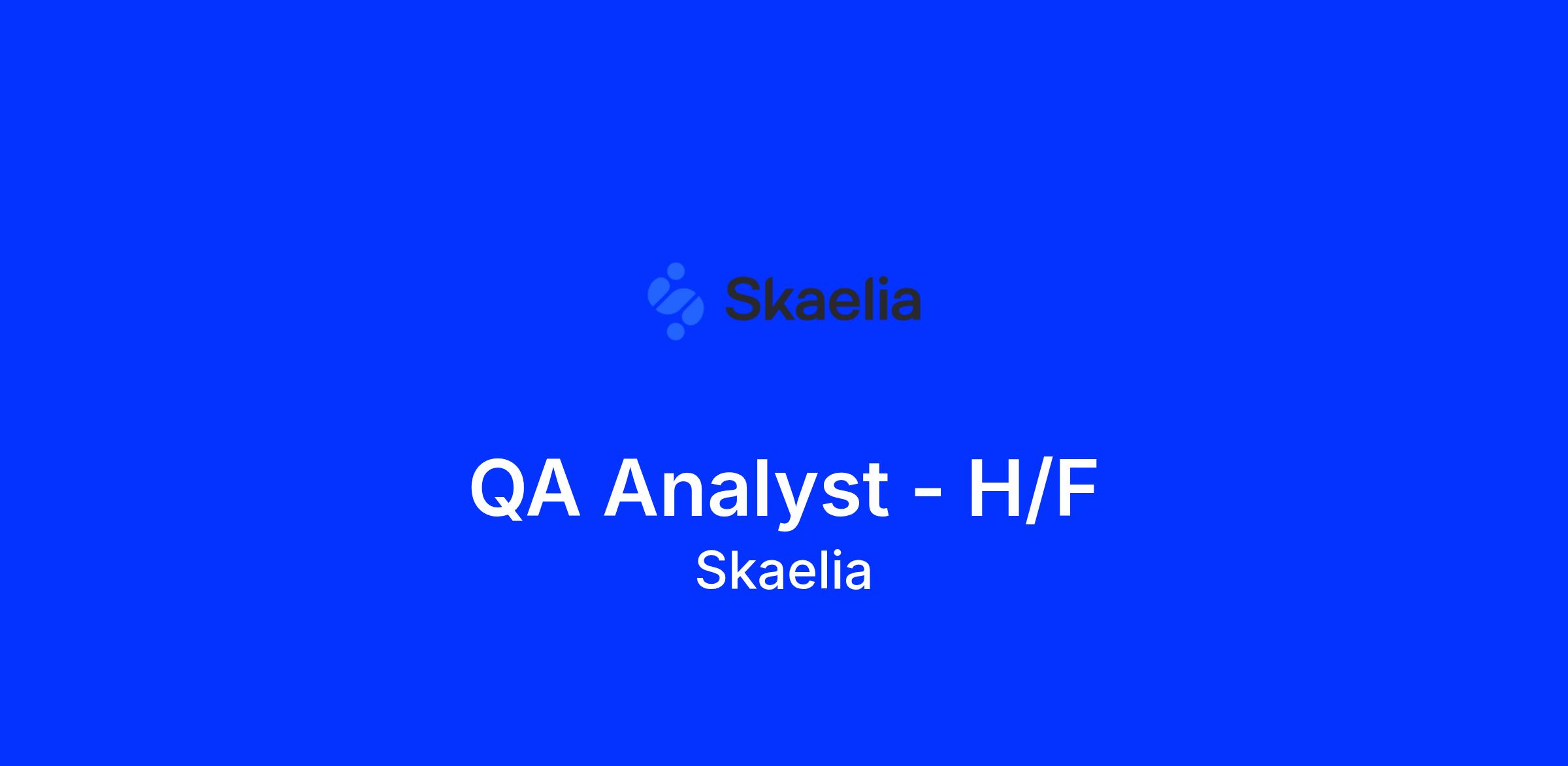 Skaelia

QA Analyst - H/F

Skaelia